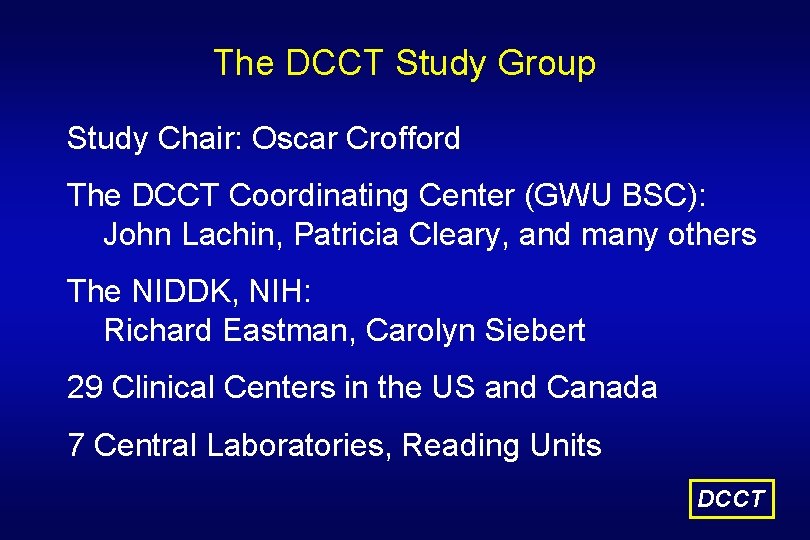 The DCCT Study Group

Study Chair: Oscar Crofford

The DCCT Coordinating Center (GWU BSC):
John Lachin, Patricia Cleary, and many others

The NIDDK, NIH:
Richard Eastman, Carolyn Siebert

29 Clinical Centers in the US and Canada

7 Central Laboratories, Reading Units

DCCT